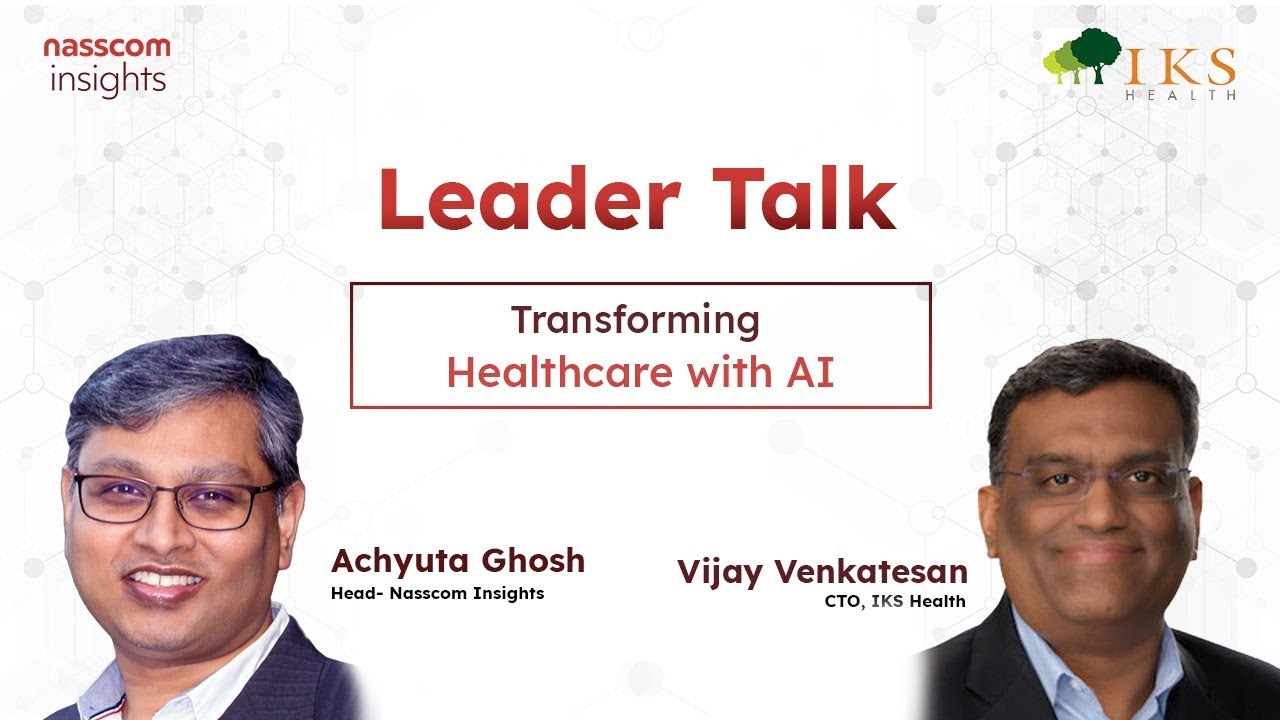 nasscom
insights

IKS
HEALTH

Leader Talk

Transforming
Healthcare with AI

Achyuta Ghosh
Head- Nasscom Insights

Vijay Venkatesan
CTO, IKS Health